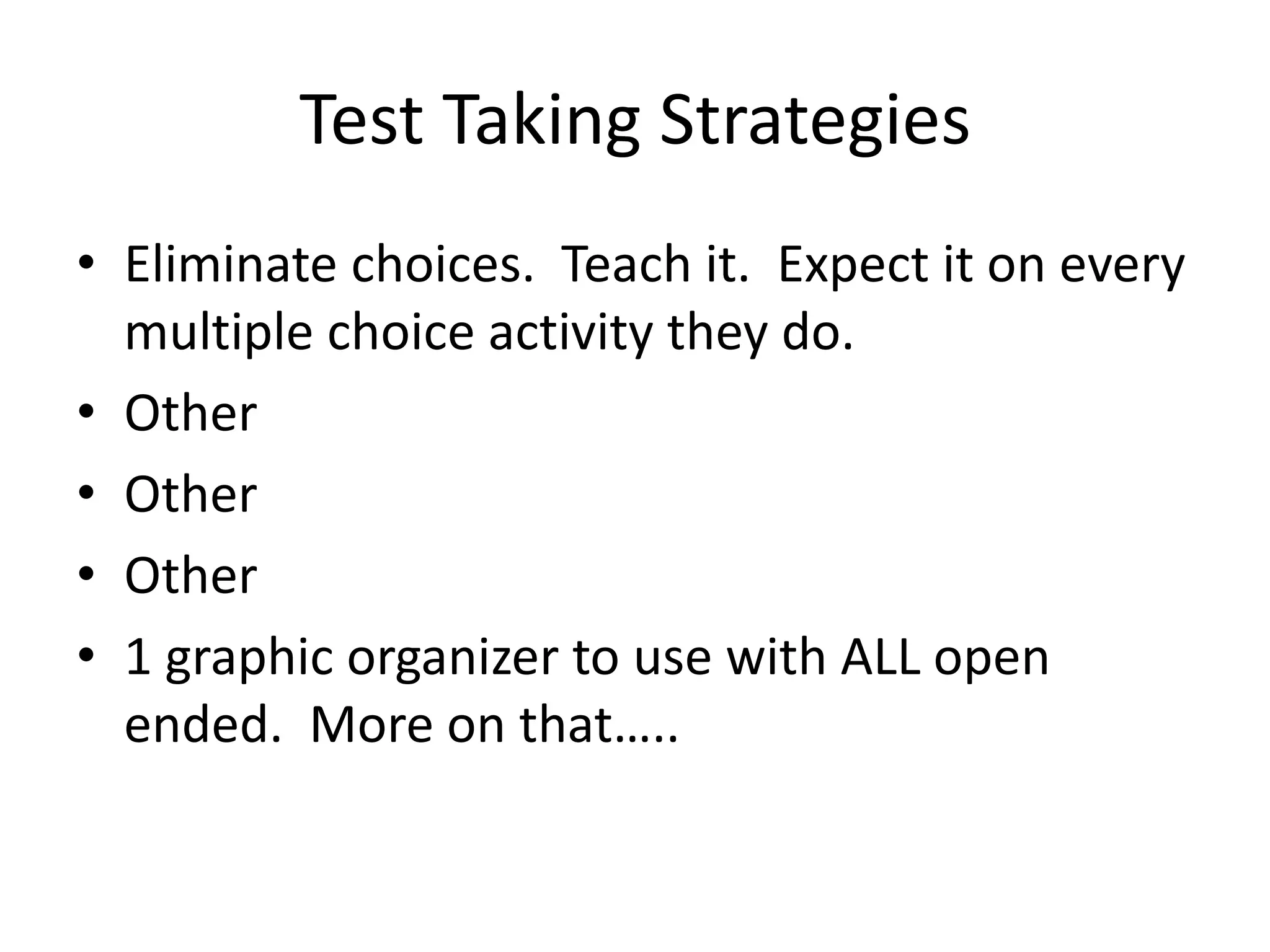 Test Taking Strategies

• Eliminate choices. Teach it. Expect it on every multiple choice activity they do.
• Other
• Other
• Other
• 1 graphic organizer to use with ALL open ended. More on that…..